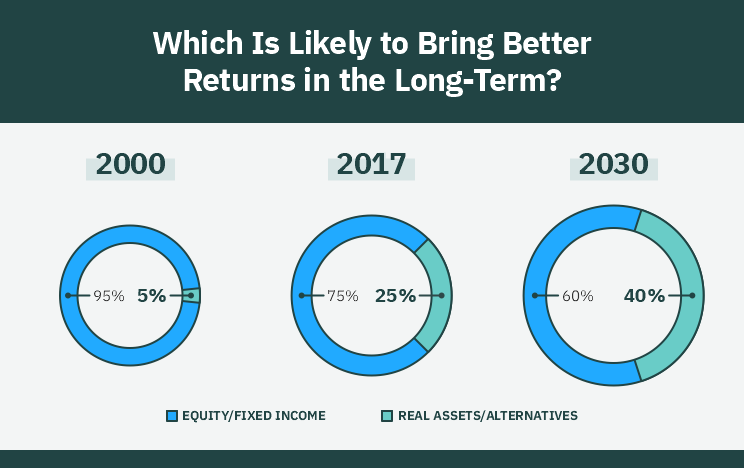 Which Is Likely to Bring Better Returns in the Long-Term?

2000

95% 5%

2017

75% 25%

2030

60% 40%

EQUITY/FIXED INCOME

REAL ASSETS/ALTERNATIVES